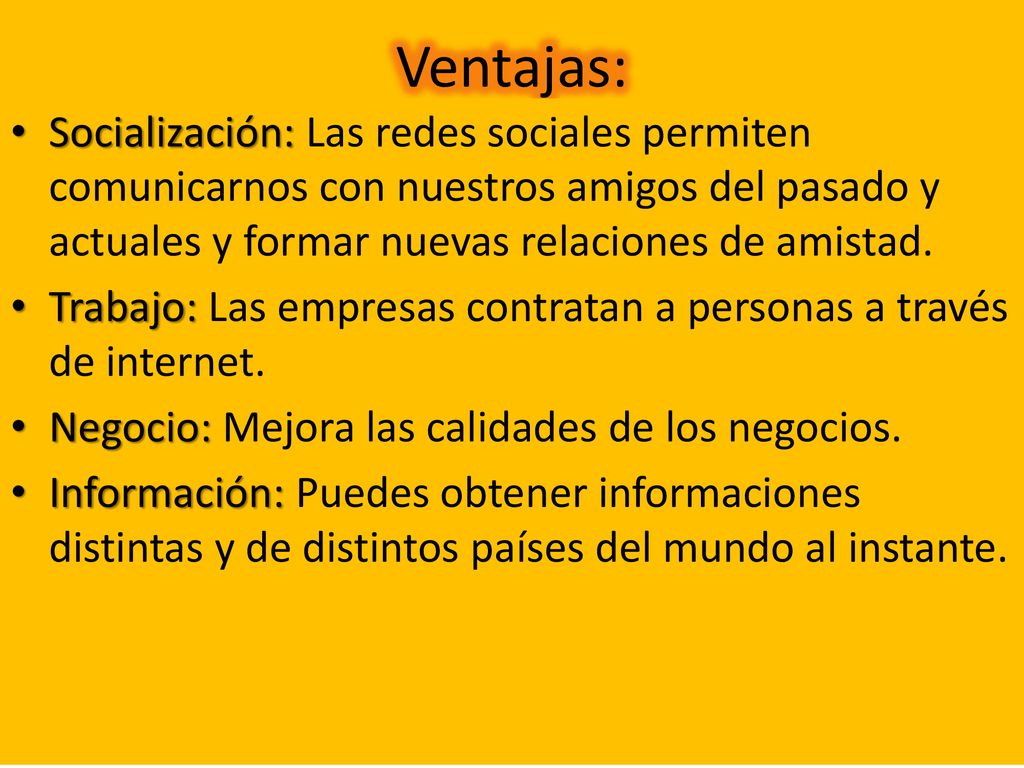 Ventajas:

• Socialización: Las redes sociales permiten comunicarnos con nuestros amigos del pasado y actuales y formar nuevas relaciones de amistad.

• Trabajo: Las empresas contratan a personas a través de internet.

• Negocio: Mejora las calidades de los negocios.

• Información: Puedes obtener informaciones distintas y de distintos países del mundo al instante.